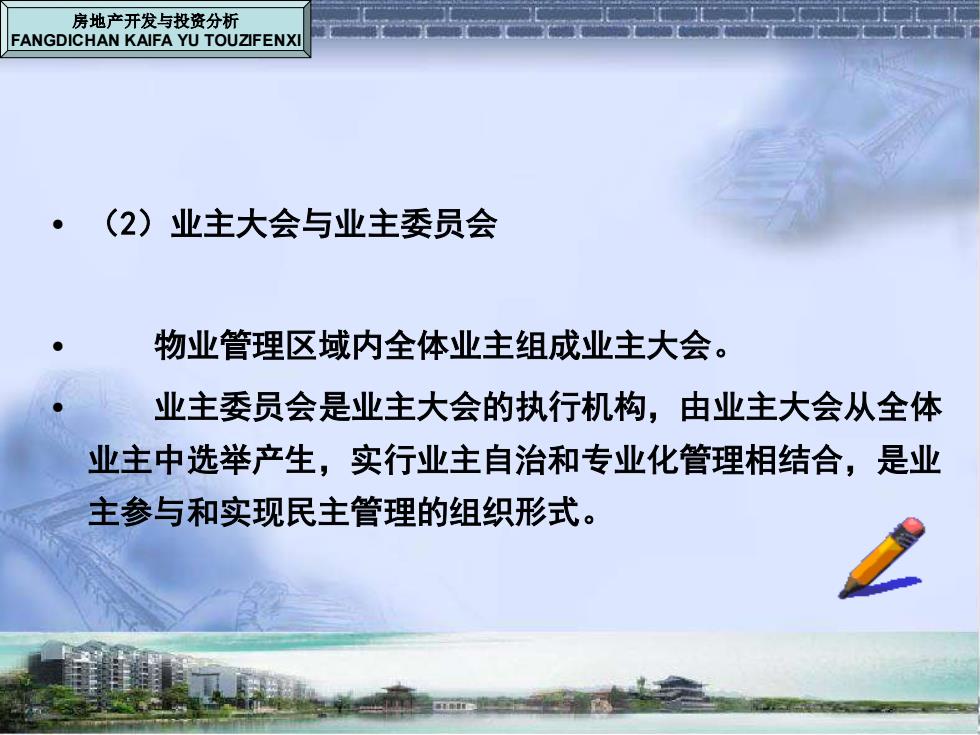 房地产开发与投资分析
FANGDICHAN KAIFA YU TOUZIFENXI

• （2）业主大会与业主委员会

• 物业管理区域内全体业主组成业主大会。

• 业主委员会是业主大会的执行机构，由业主大会从全体业主中选举产生，实行业主自治和专业化管理相结合，是业主参与和实现民主管理的组织形式。